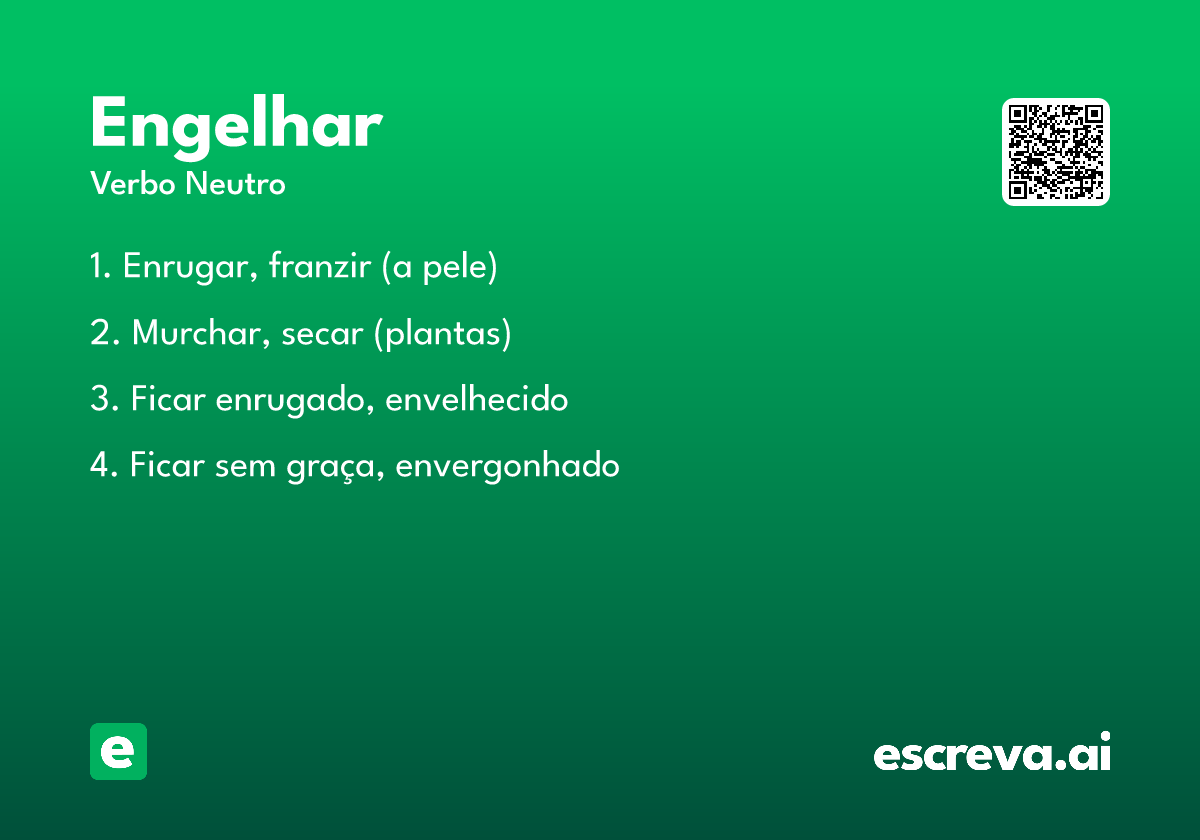 Engelhar
Verbo Neutro

1. Enrugar, franzir (a pele)

2. Murchar, secar (plantas)

3. Ficar enrugado, envelhecido

4. Ficar sem graça, envergonhado

e

escreva.ai